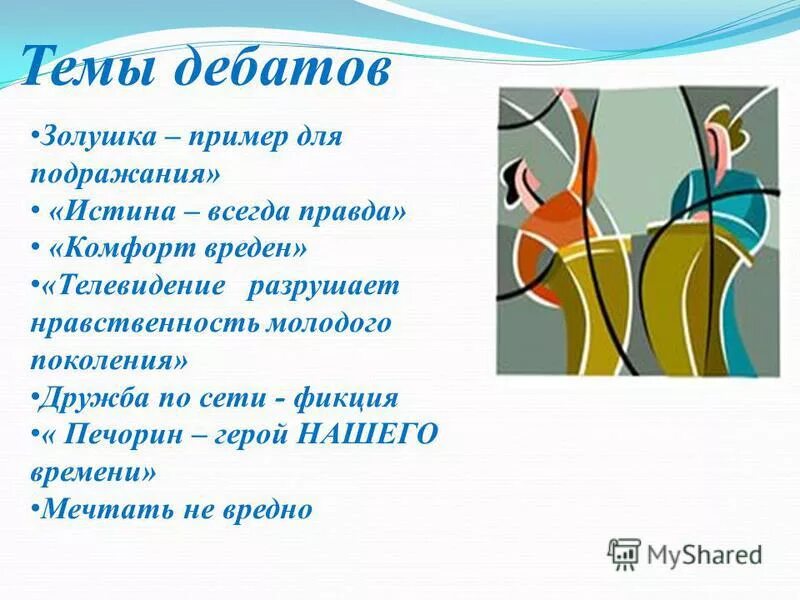 Темы дебатов

•Золушка – пример для подражания»
• «Истина – всегда правда»
• «Комфорт вреден»
•«Телевидение разрушает нравственность молодого поколения»
•Дружба по сети - фикция
•« Печорин – герой НАШЕГО времени»
•Мечтать не вредно

MyShared